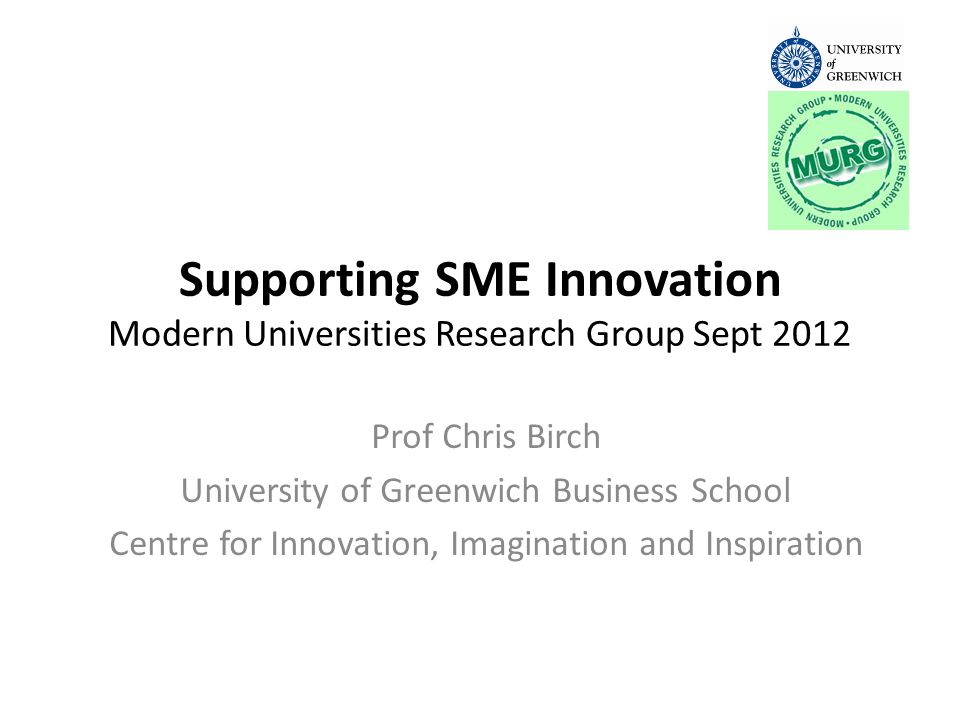 UNIVERSITY
of
GREENWICH

MODERN UNIVERSITIES RESEARCH GROUP • MODERN UNIVERSITIES RESEARCH GROUP •
MURG

Supporting SME Innovation
Modern Universities Research Group Sept 2012

Prof Chris Birch
University of Greenwich Business School
Centre for Innovation, Imagination and Inspiration